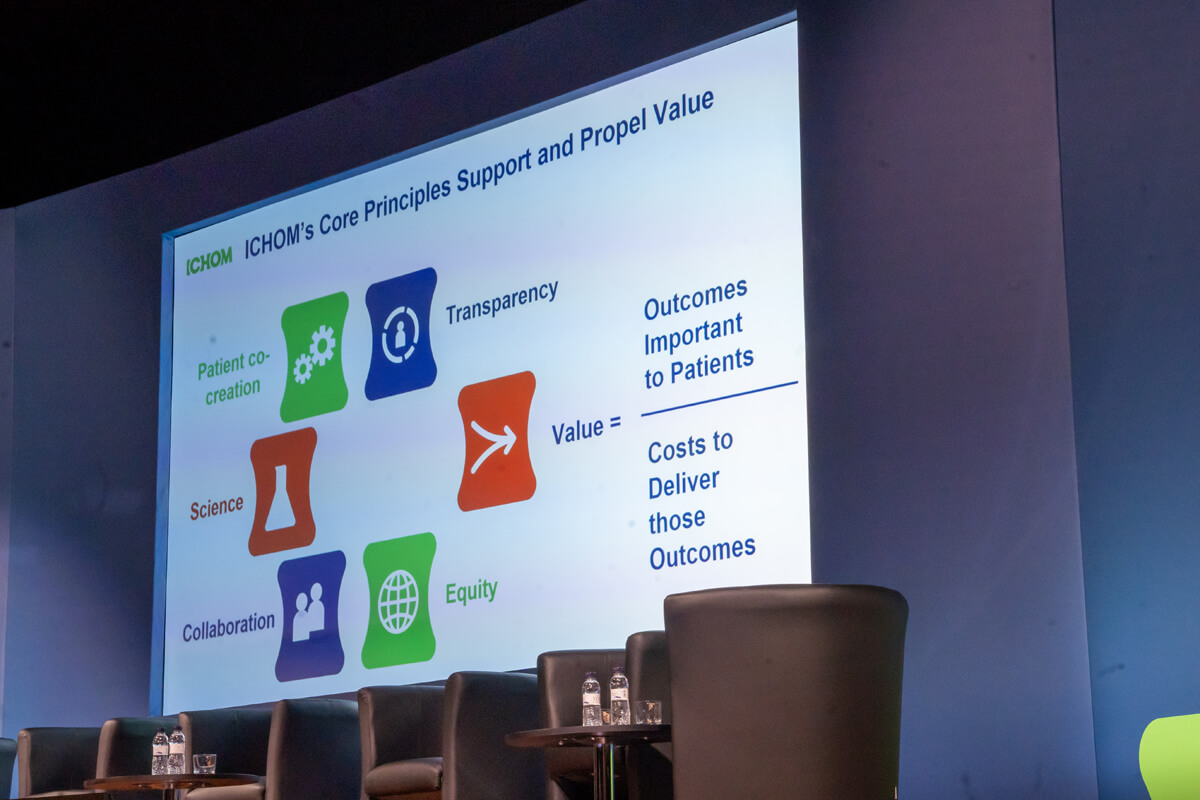 ICHOM ICHOM's Core Principles Support and Propel Value

Patient co-creation

Transparency

Science

Collaboration

Equity

Value = $\frac{\text{Outcomes Important to Patients}}{\text{Costs to Deliver those Outcomes}}$